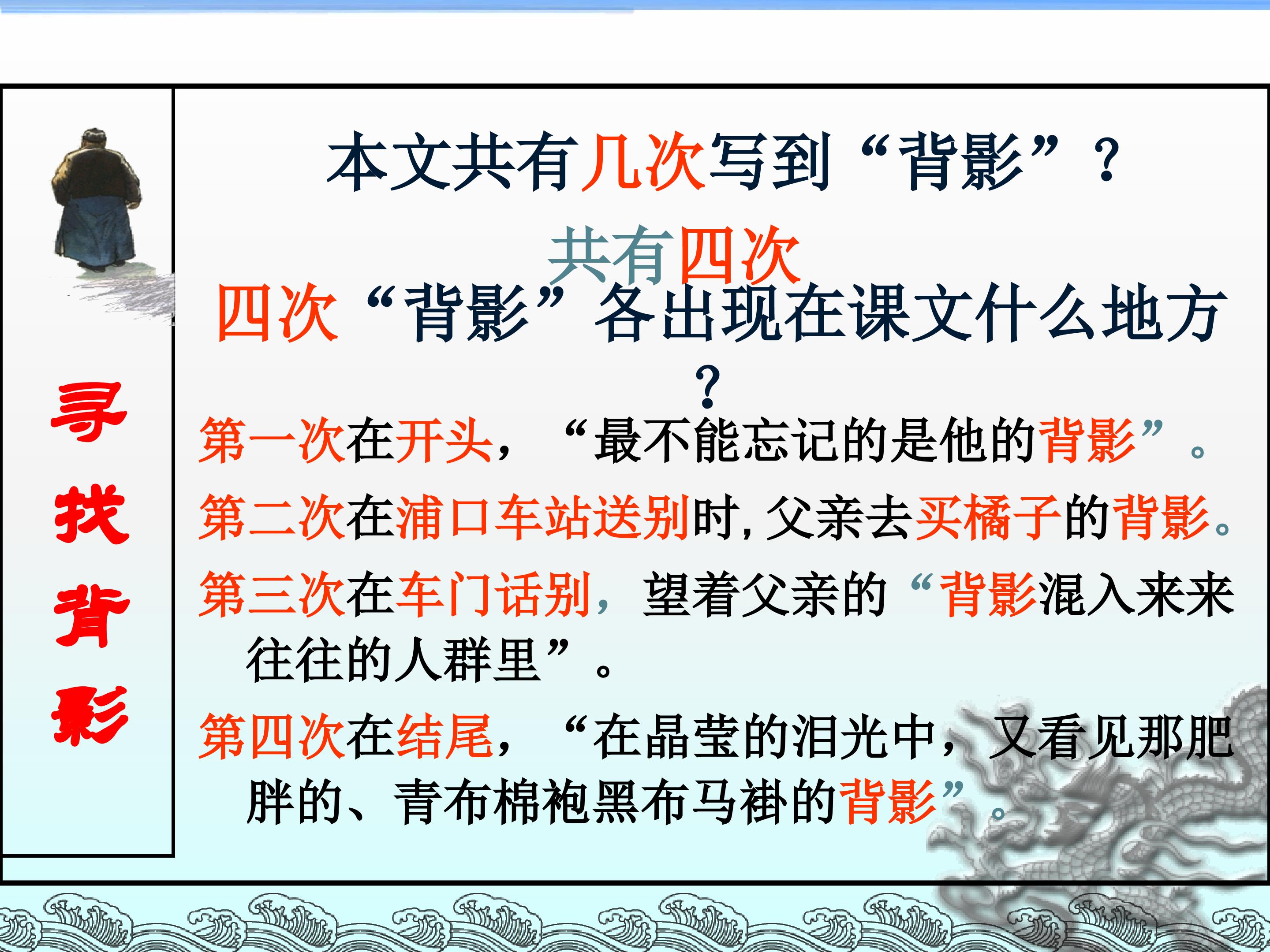 寻找背影

本文共有几次写到“背影”？

共有四次

四次“背影”各出现在课文什么地方？

第一次在开头，“最不能忘记的是他的背影”。

第二次在浦口车站送别时,父亲去买橘子的背影。

第三次在车门话别，望着父亲的“背影混入来来往往的人群里”。

第四次在结尾，“在晶莹的泪光中，又看见那肥胖的、青布棉袍黑布马褂的背影”。